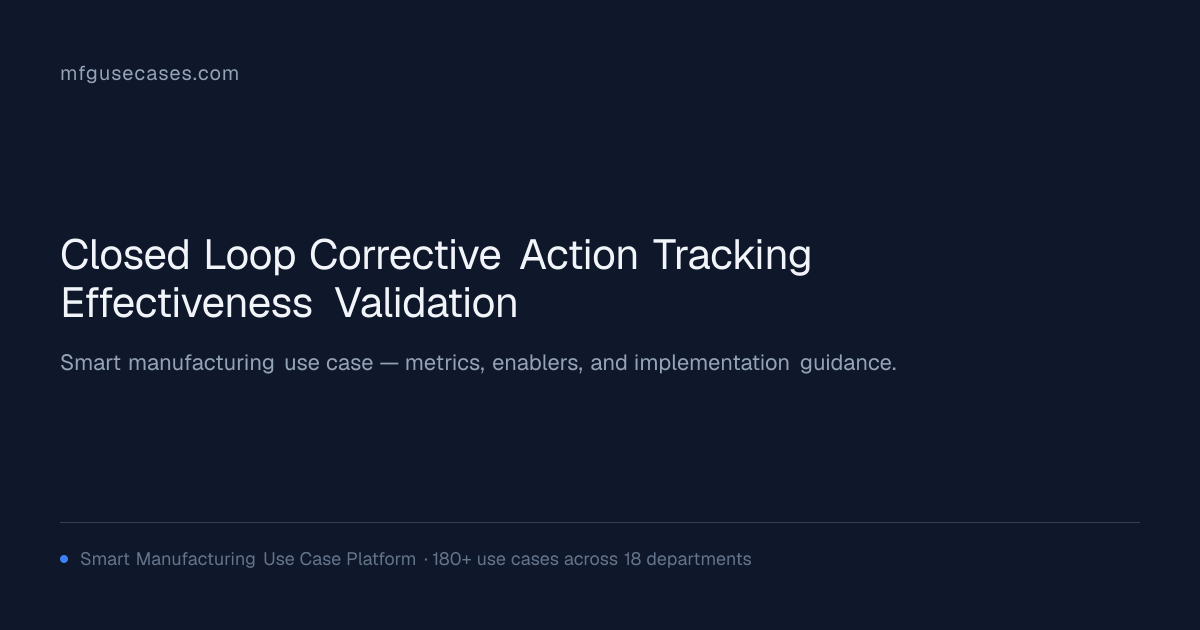 mfgusecases.com

Closed Loop Corrective Action Tracking Effectiveness Validation

Smart manufacturing use case — metrics, enablers, and implementation guidance.

• Smart Manufacturing Use Case Platform · 180+ use cases across 18 departments